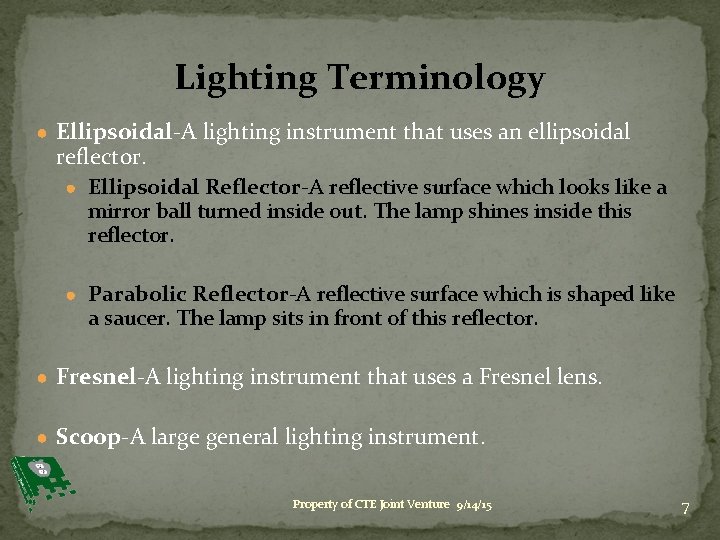 Lighting Terminology

Ellipsoidal-A lighting instrument that uses an ellipsoidal reflector.

Ellipsoidal Reflector-A reflective surface which looks like a mirror ball turned inside out. The lamp shines inside this reflector.

Parabolic Reflector-A reflective surface which is shaped like a saucer. The lamp sits in front of this reflector.

Fresnel-A lighting instrument that uses a Fresnel lens.

Scoop-A large general lighting instrument.

Property of CTE Joint Venture 9/14/15

7